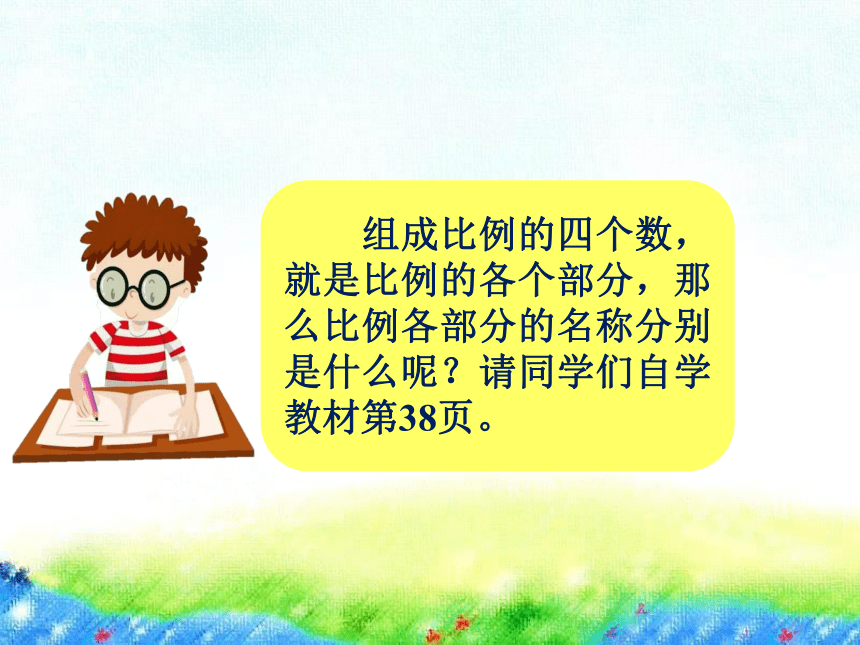 组成比例的四个数，就是比例的各个部分，那么比例各部分的名称分别是什么呢？请同学们自学教材第38页。